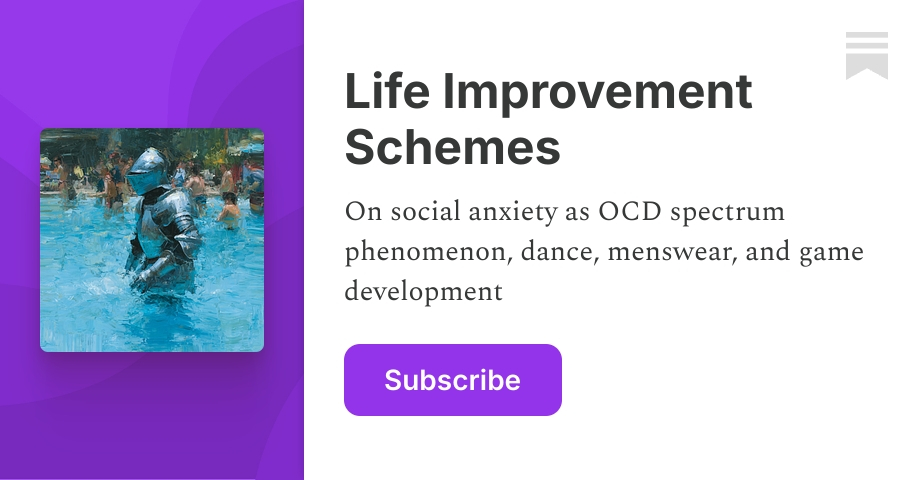 Life Improvement Schemes

On social anxiety as OCD spectrum phenomenon, dance, menswear, and game development

Subscribe